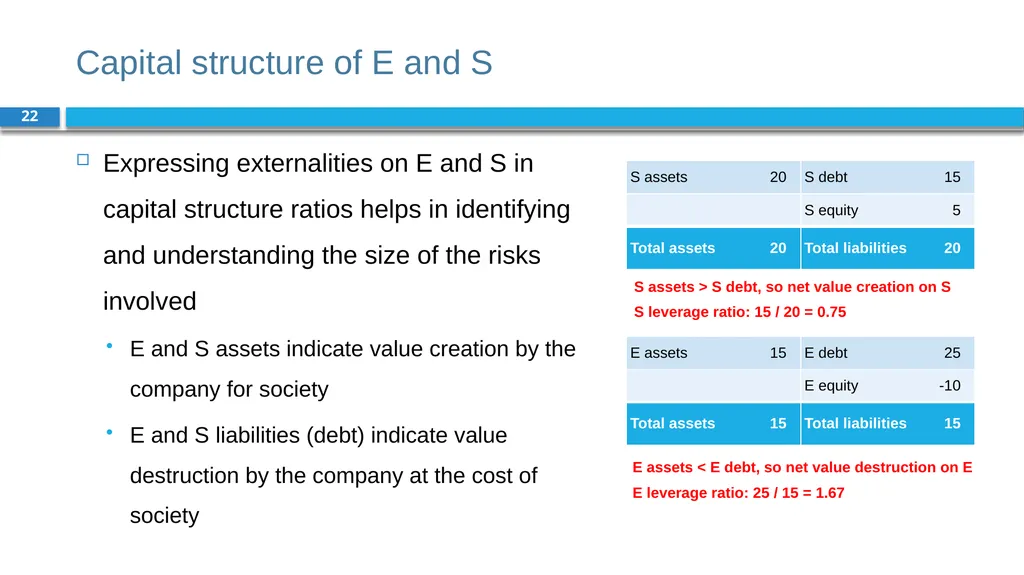 Capital structure of E and S

22

Expressing externalities on E and S in capital structure ratios helps in identifying and understanding the size of the risks involved

• E and S assets indicate value creation by the company for society

• E and S liabilities (debt) indicate value destruction by the company at the cost of society

| S assets | 20 | S debt | 15 |
|---|---|---|---|
| | | S equity | 5 |
| Total assets | 20 | Total liabilities | 20 |

S assets > S debt, so net value creation on S
S leverage ratio: 15 / 20 = 0.75

| E assets | 15 | E debt | 25 |
|---|---|---|---|
| | | E equity | -10 |
| Total assets | 15 | Total liabilities | 15 |

E assets < E debt, so net value destruction on E
E leverage ratio: 25 / 15 = 1.67